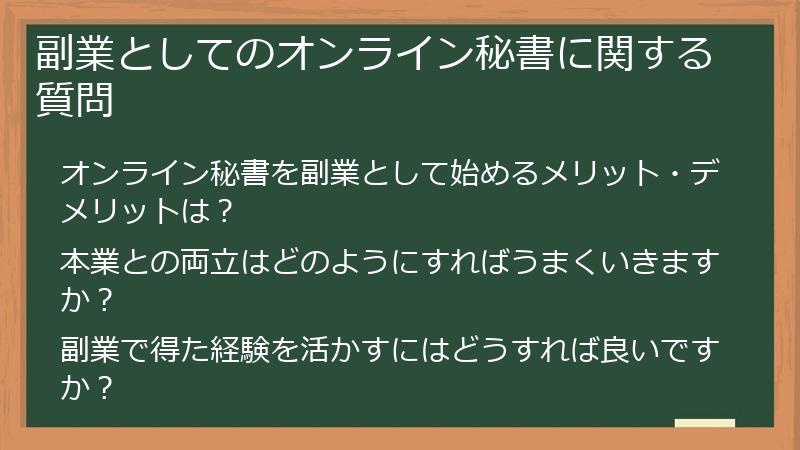 副業としてのオンライン秘書に関する質問

オンライン秘書を副業として始めるメリット・デメリットは？

本業との両立はどのようにすればうまくいきますか？

副業で得た経験を活かすにはどうすれば良いですか？